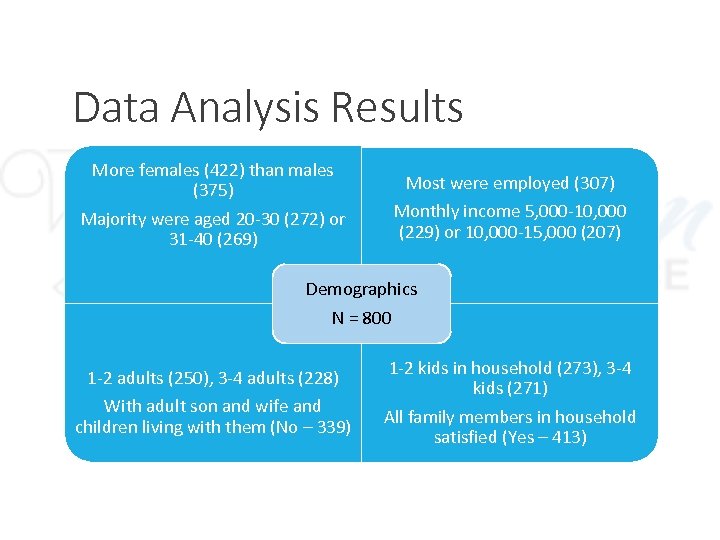 Data Analysis Results

More females (422) than males (375)

Majority were aged 20-30 (272) or 31-40 (269)

Most were employed (307)

Monthly income 5,000-10,000 (229) or 10,000-15,000 (207)

Demographics

N = 800

1-2 adults (250), 3-4 adults (228)

With adult son and wife and children living with them (No – 339)

1-2 kids in household (273), 3-4 kids (271)

All family members in household satisfied (Yes – 413)